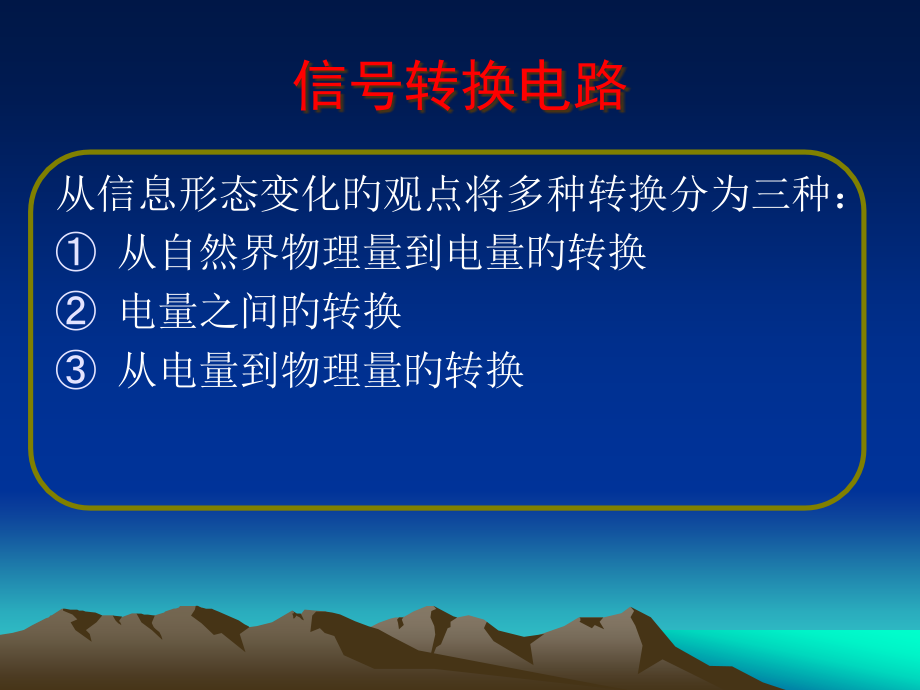 信号转换电路

从信息形态变化的观点将多种转换分为三种：
① 从自然界物理量到电量的转换
② 电量之间的转换
③ 从电量到物理量的转换